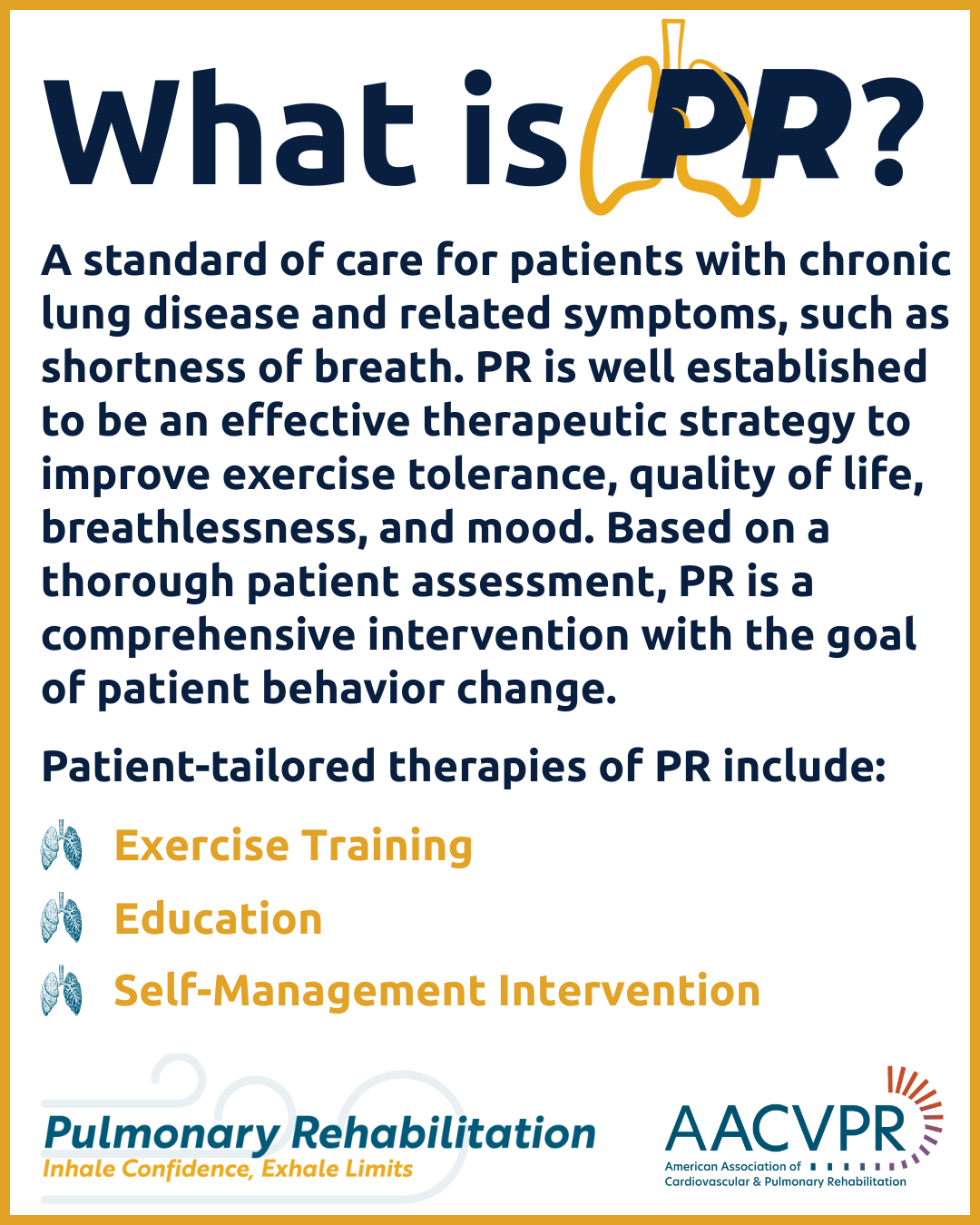 What is PR?

A standard of care for patients with chronic lung disease and related symptoms, such as shortness of breath. PR is well established to be an effective therapeutic strategy to improve exercise tolerance, quality of life, breathlessness, and mood. Based on a thorough patient assessment, PR is a comprehensive intervention with the goal of patient behavior change.

Patient-tailored therapies of PR include:

Exercise Training

Education

Self-Management Intervention

Pulmonary Rehabilitation
Inhale Confidence, Exhale Limits

AACVPR
American Association of Cardiovascular & Pulmonary Rehabilitation